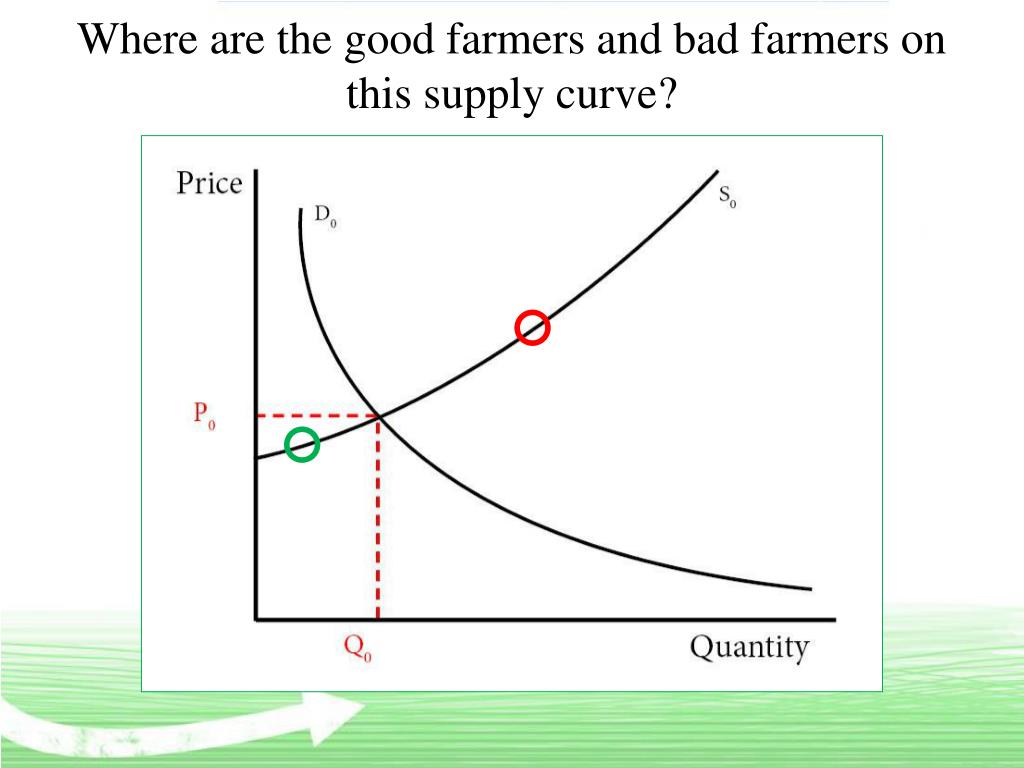 Where are the good farmers and bad farmers on this supply curve?

Price

$D_0$

$S_0$

$P_0$

$Q_0$

Quantity